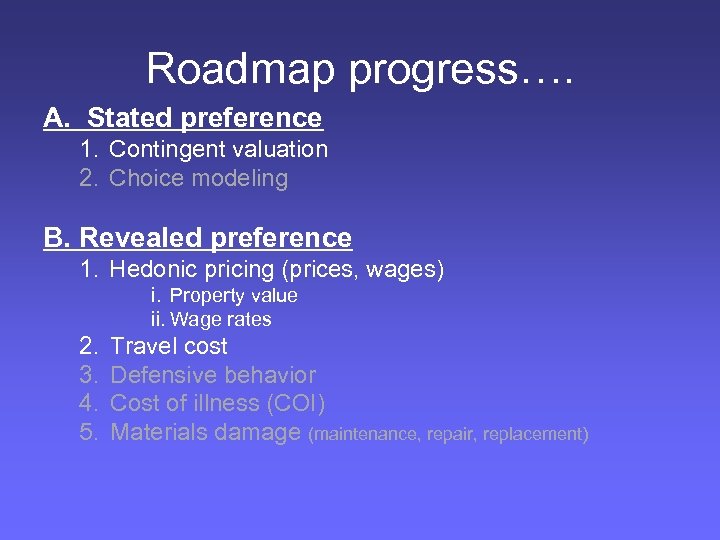 Roadmap progress….

A. Stated preference

1. Contingent valuation
2. Choice modeling

B. Revealed preference

1. Hedonic pricing (prices, wages)
i. Property value
ii. Wage rates
2. Travel cost
3. Defensive behavior
4. Cost of illness (COI)
5. Materials damage (maintenance, repair, replacement)